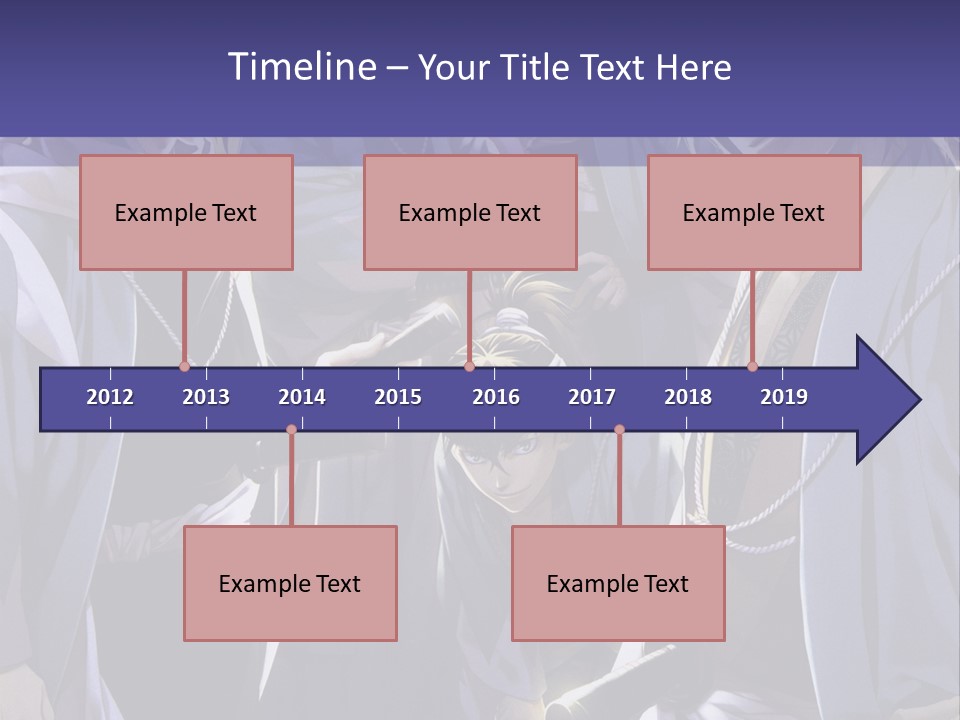 Timeline – Your Title Text Here

Example Text

Example Text

Example Text

2012 2013 2014 2015 2016 2017 2018 2019

Example Text

Example Text